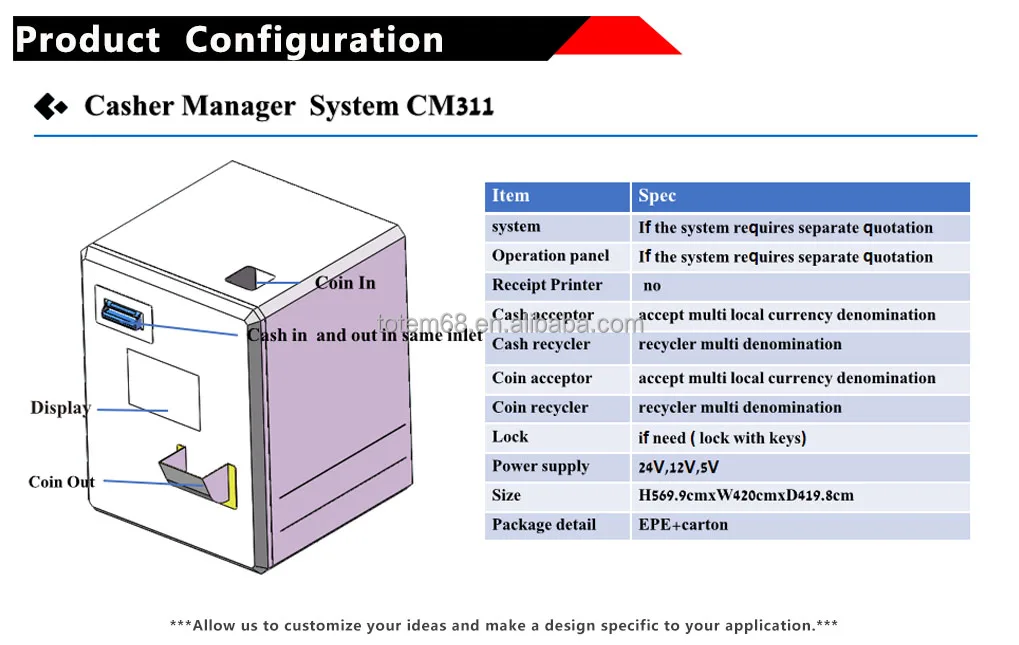 Product Configuration

Casher Manager System CM311

Coin In

Cash in and out in same inlet

Display

Coin Out

totem68.en.alibaba.com

| Item | Spec |
|---|---|
| system | If the system requires separate quotation |
| Operation panel | If the system requires separate quotation |
| Receipt Printer | no |
| Cash acceptor | accept multi local currency denomination |
| Cash recycler | recycler multi denomination |
| Coin acceptor | accept multi local currency denomination |
| Coin recycler | recycler multi denomination |
| Lock | if need ( lock with keys) |
| Power supply | 24V,12V,5V |
| Size | H569.9cmxW420cmxD419.8cm |
| Package detail | EPE+carton |

***Allow us to customize your ideas and make a design specific to your application.***